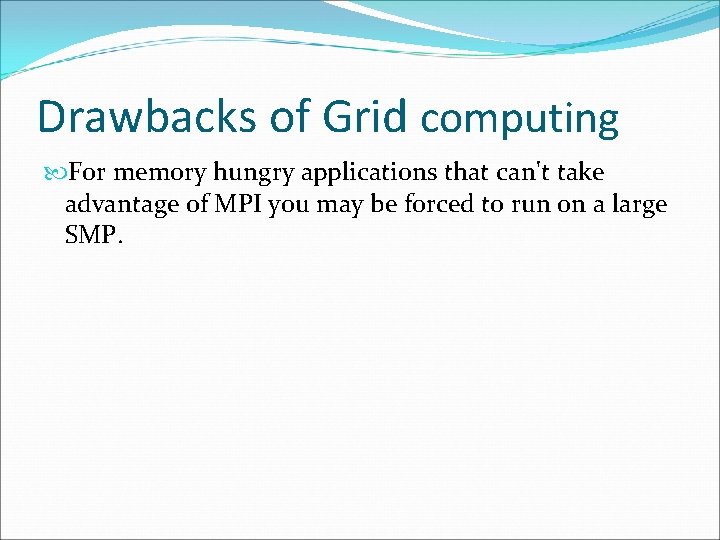 Drawbacks of Grid computing

For memory hungry applications that can't take advantage of MPI you may be forced to run on a large SMP.